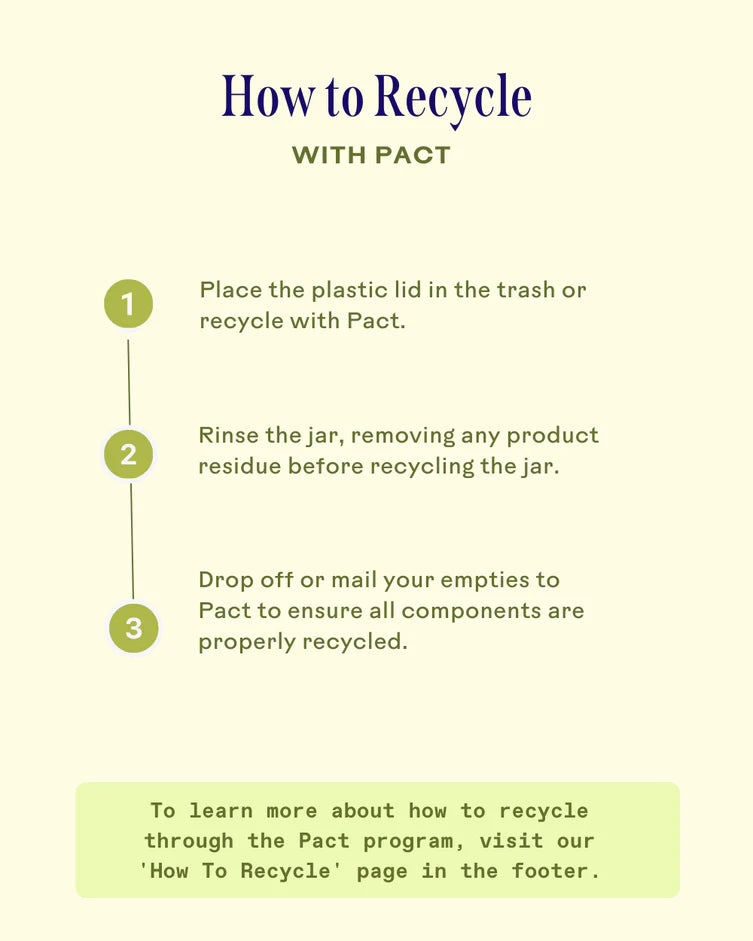 How to Recycle
WITH PACT

1
Place the plastic lid in the trash or recycle with Pact.

2
Rinse the jar, removing any product residue before recycling the jar.

3
Drop off or mail your empties to Pact to ensure all components are properly recycled.

To learn more about how to recycle through the Pact program, visit our 'How To Recycle' page in the footer.